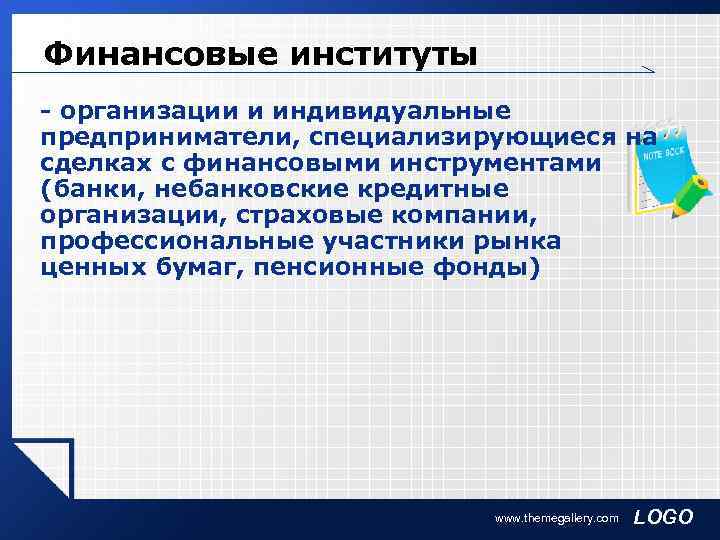 Финансовые институты

- организации и индивидуальные предприниматели, специализирующиеся на сделках с финансовыми инструментами (банки, небанковские кредитные организации, страховые компании, профессиональные участники рынка ценных бумаг, пенсионные фонды)

NOTE BOOK

www.themegallery.com LOGO